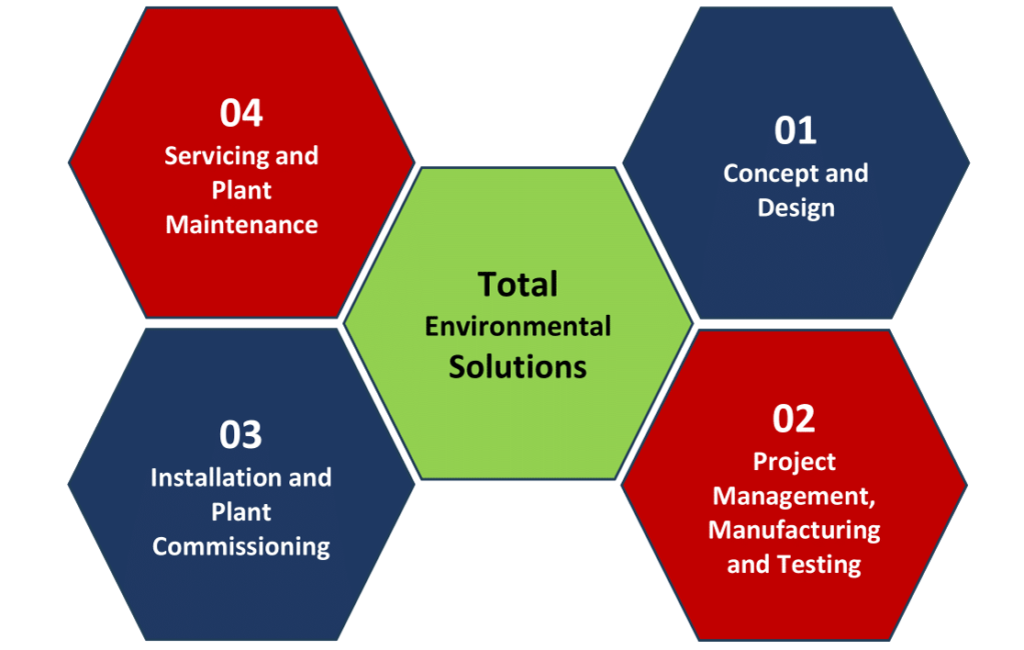 04
Servicing and Plant Maintenance

01
Concept and Design

Total Environmental Solutions

03
Installation and Plant Commissioning

02
Project Management, Manufacturing and Testing